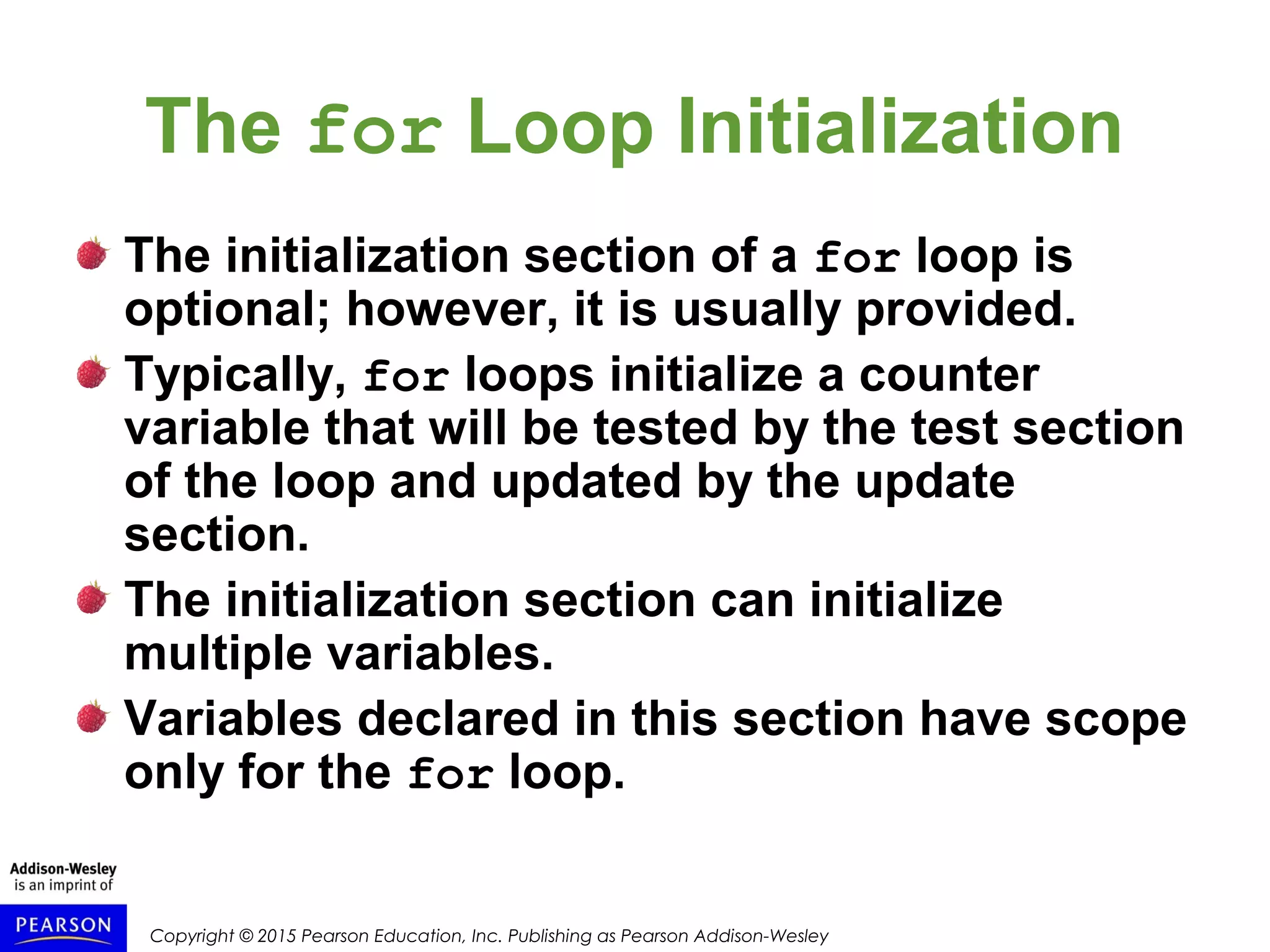 The for Loop Initialization

The initialization section of a for loop is optional; however, it is usually provided.

Typically, for loops initialize a counter variable that will be tested by the test section of the loop and updated by the update section.

The initialization section can initialize multiple variables.

Variables declared in this section have scope only for the for loop.

Addison-Wesley is an imprint of

PEARSON

Copyright © 2015 Pearson Education, Inc. Publishing as Pearson Addison-Wesley